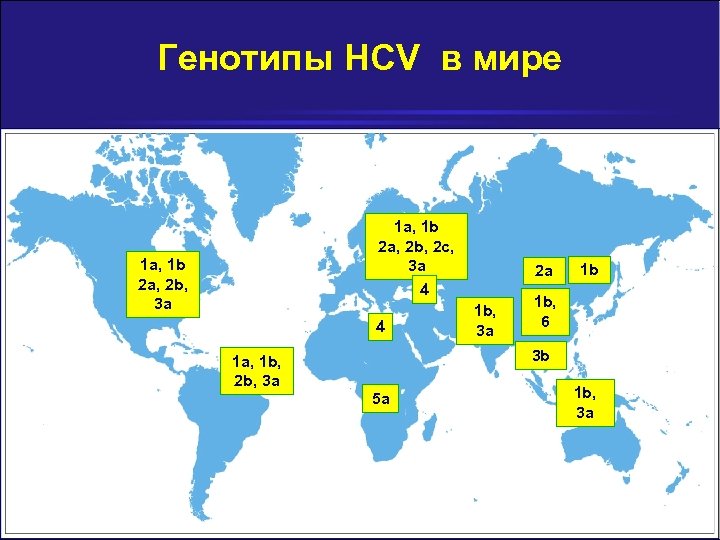 Генотипы HCV в мире

1a, 1b
2a, 2b,
3a

1a, 1b,
2b, 3a

1a, 1b
2a, 2b, 2c,
3a

4

4

5a

1b,
3a

2a

1b

1b,
6

3b

1b,
3a